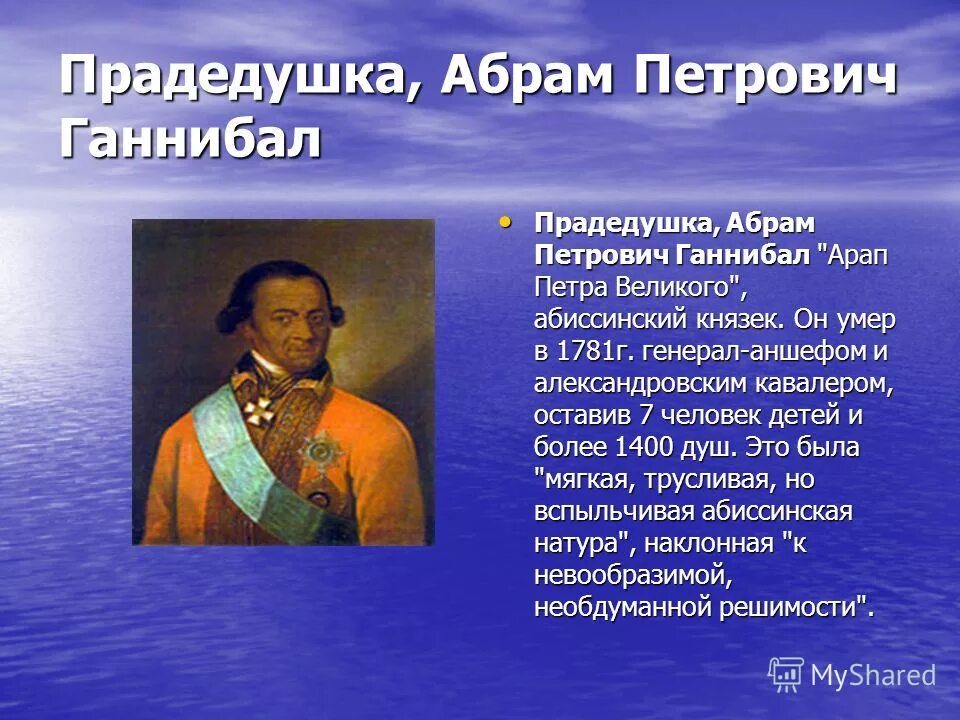 Прадедушка, Абрам Петрович Ганнибал

• Прадедушка, Абрам Петрович Ганнибал "Арап Петра Великого", абиссинский князек. Он умер в 1781г. генерал-аншефом и александровским кавалером, оставив 7 человек детей и более 1400 душ. Это была "мягкая, трусливая, но вспыльчивая абиссинская натура", наклонная "к невообразимой, необдуманной решимости".

MyShared